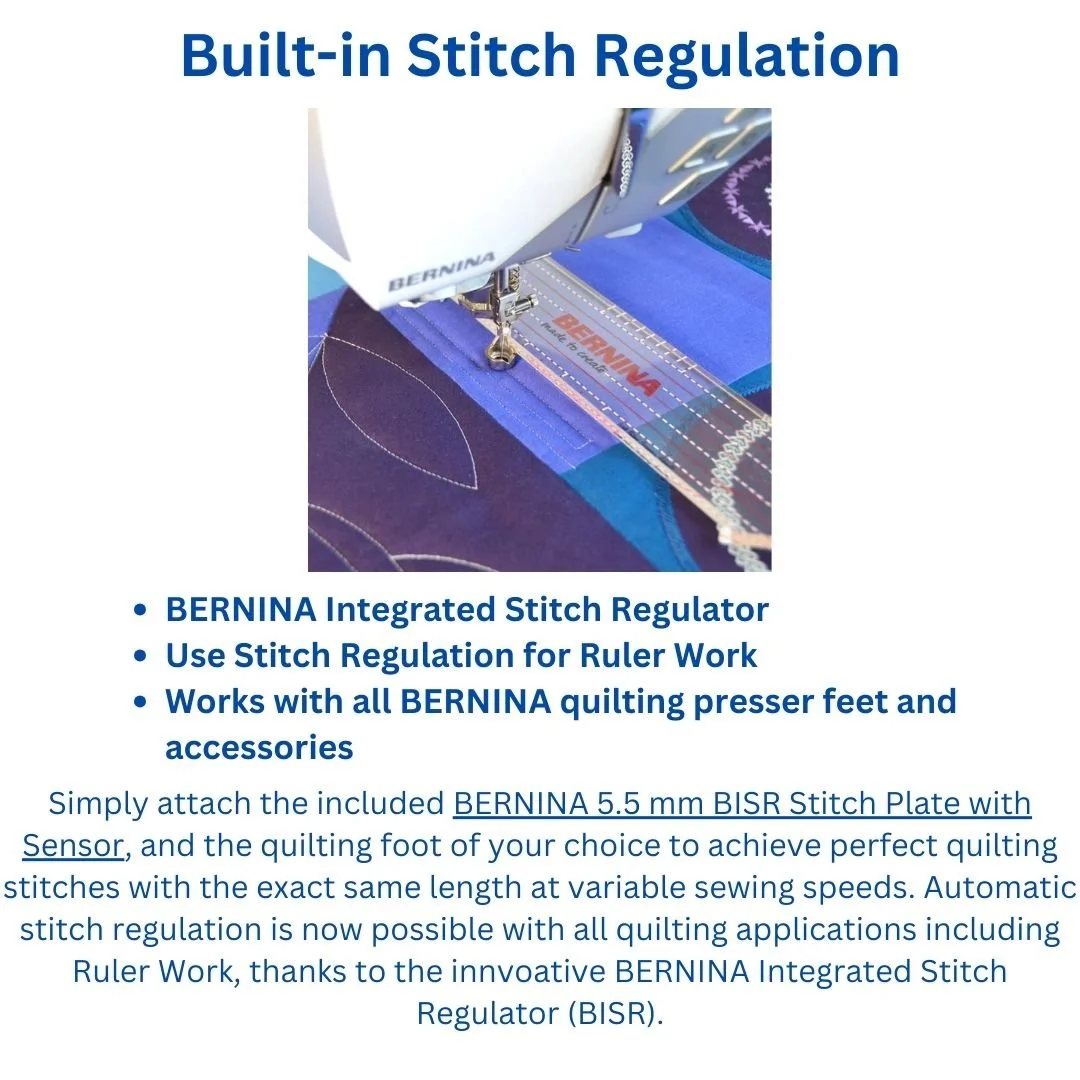 Built-in Stitch Regulation

BERNINA

BERNINA
made to create

- BERNINA Integrated Stitch Regulator
- Use Stitch Regulation for Ruler Work
- Works with all BERNINA quilting presser feet and accessories

Simply attach the included BERNINA 5.5 mm BISR Stitch Plate with Sensor, and the quilting foot of your choice to achieve perfect quilting stitches with the exact same length at variable sewing speeds. Automatic stitch regulation is now possible with all quilting applications including Ruler Work, thanks to the innvoative BERNINA Integrated Stitch Regulator (BISR).